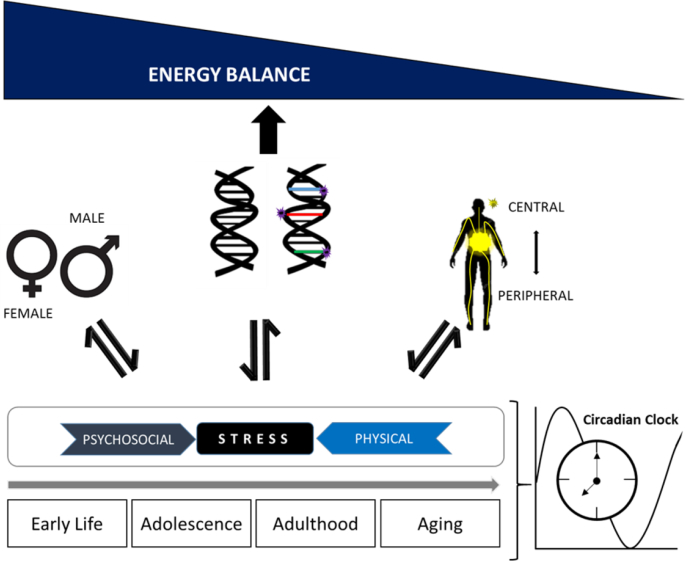 ENERGY BALANCE

MALE

FEMALE

CENTRAL

PERIPHERAL

PSYCHOSOCIAL

STRESS

PHYSICAL

Circadian Clock

Early Life

Adolescence

Adulthood

Aging